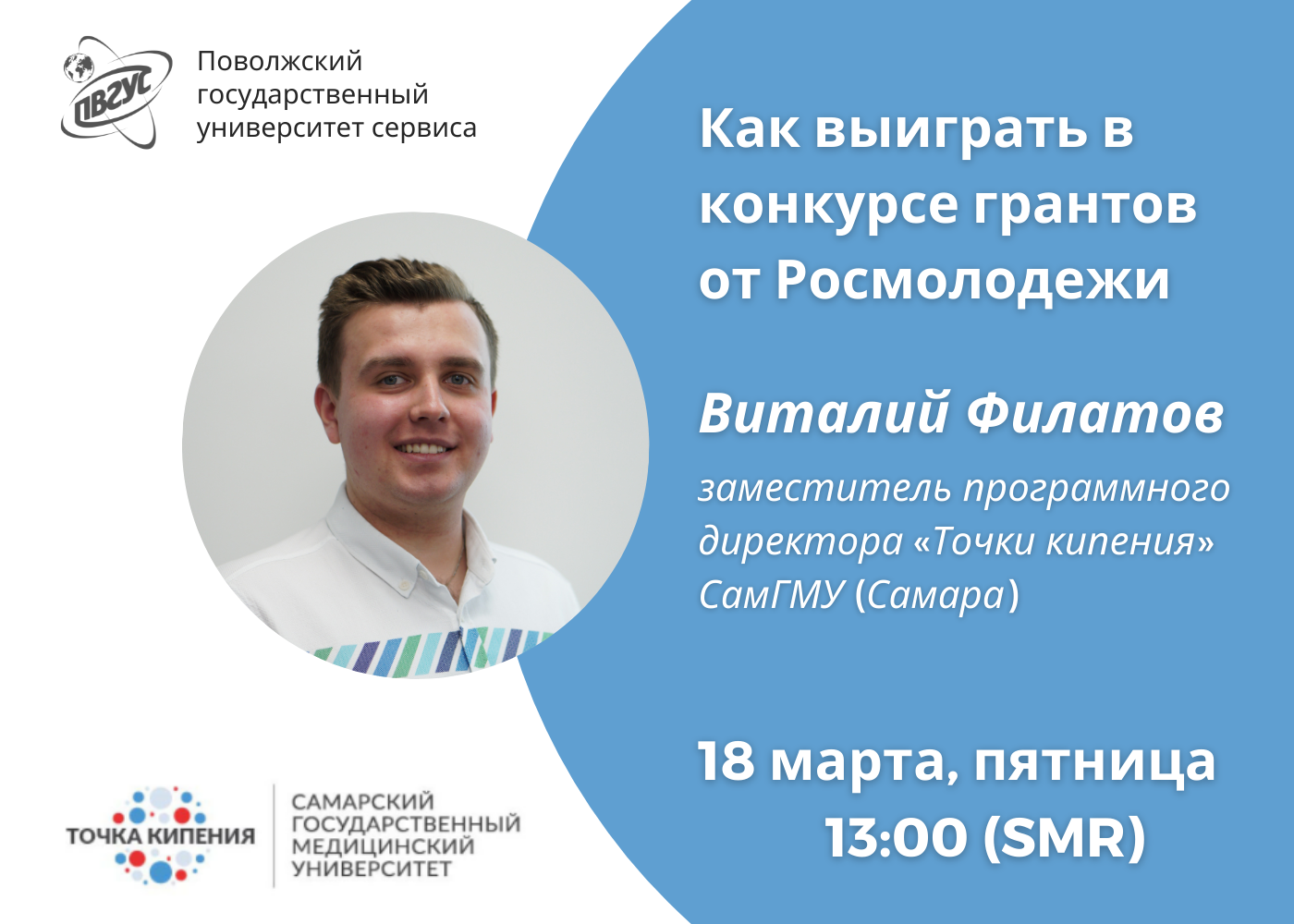 ПВГУС

Поволжский государственный университет сервиса

Как выиграть в конкурсе грантов от Росмолодежи

Виталий Филатов

заместитель программного директора «Точки кипения» СамГМУ (Самара)

18 марта, пятница
13:00 (SMR)

ТОЧКА КИПЕНИЯ

САМАРСКИЙ ГОСУДАРСТВЕННЫЙ МЕДИЦИНСКИЙ УНИВЕРСИТЕТ